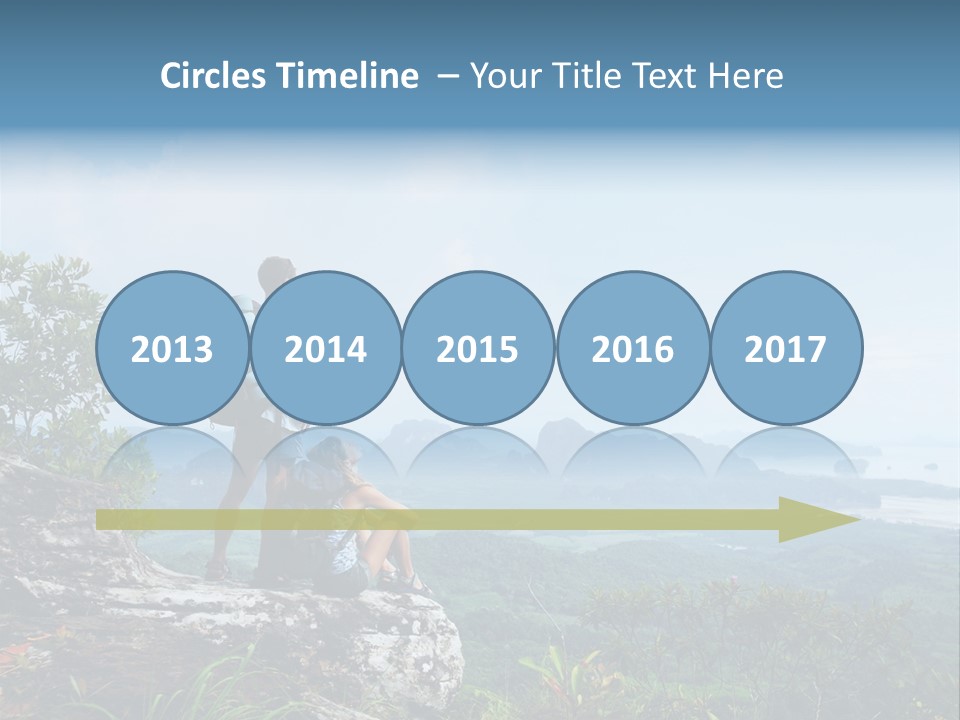 Circles Timeline – Your Title Text Here

2013

2014

2015

2016

2017